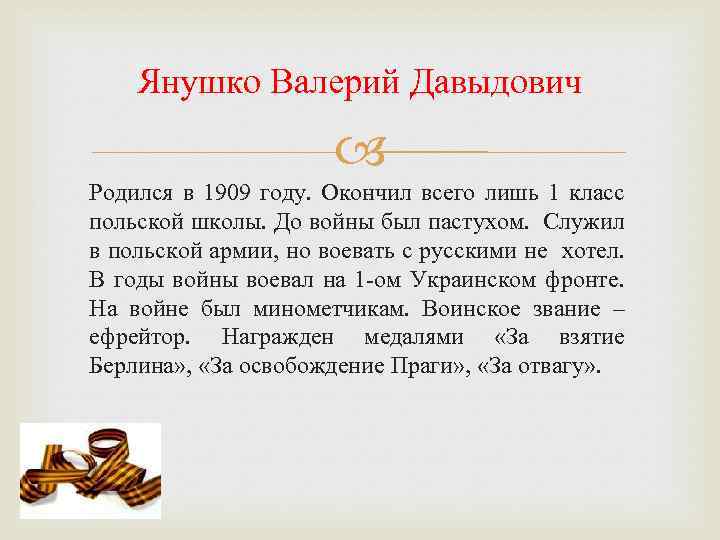 Янушко Валерий Давыдович

Родился в 1909 году. Окончил всего лишь 1 класс польской школы. До войны был пастухом. Служил в польской армии, но воевать с русскими не хотел. В годы войны воевал на 1-ом Украинском фронте. На войне был минометчикам. Воинское звание – ефрейтор. Награжден медалями «За взятие Берлина», «За освобождение Праги», «За отвагу».